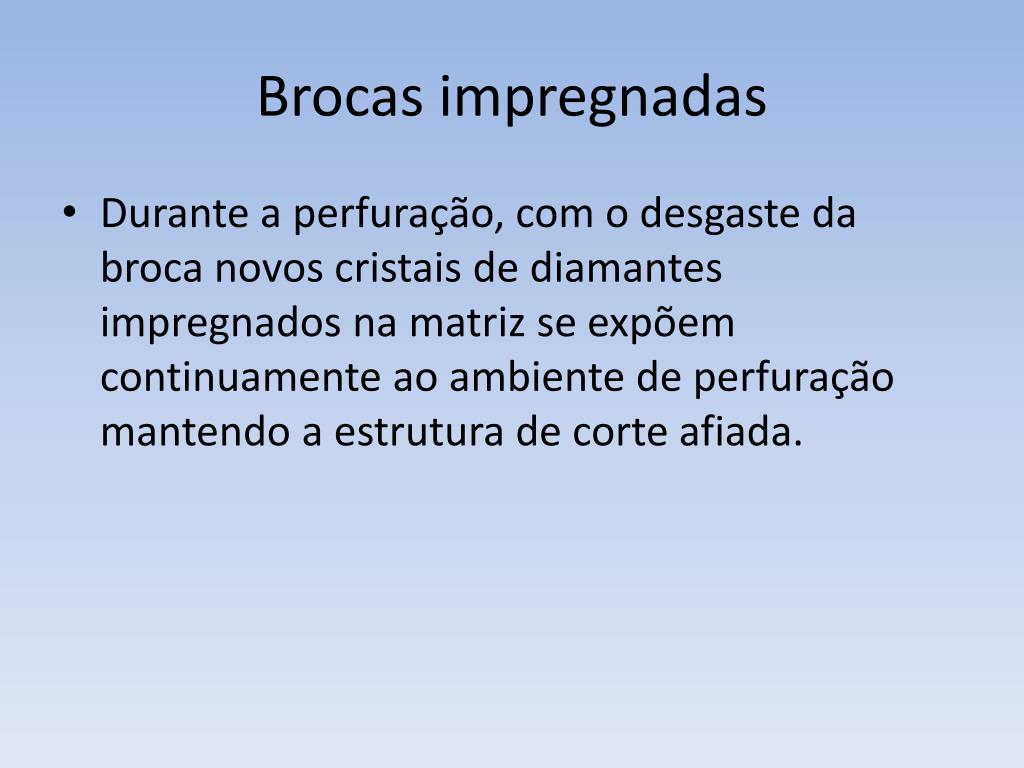 Brocas impregnadas

• Durante a perfuração, com o desgaste da broca novos cristais de diamantes impregnados na matriz se expõem continuamente ao ambiente de perfuração mantendo a estrutura de corte afiada.